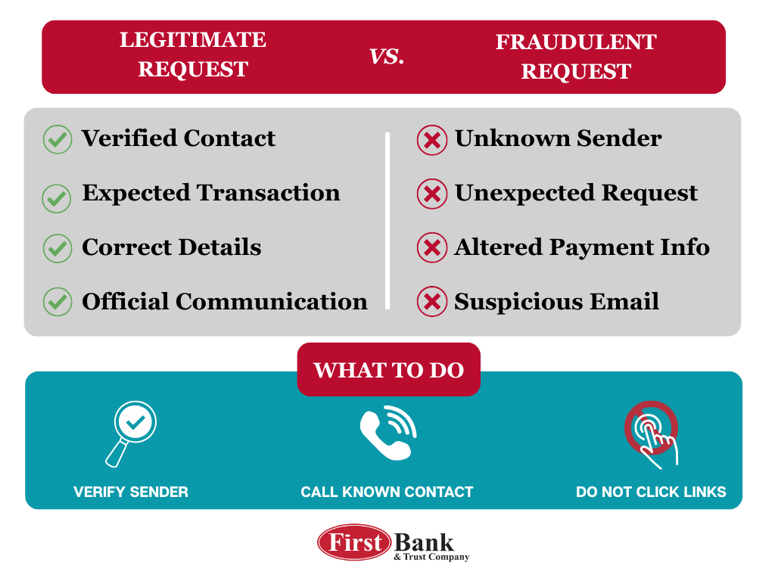 LEGITIMATE REQUEST

VS.

FRAUDULENT REQUEST

Verified Contact

Expected Transaction

Correct Details

Official Communication

Unknown Sender

Unexpected Request

Altered Payment Info

Suspicious Email

WHAT TO DO

VERIFY SENDER

CALL KNOWN CONTACT

DO NOT CLICK LINKS

First Bank
& Trust Company